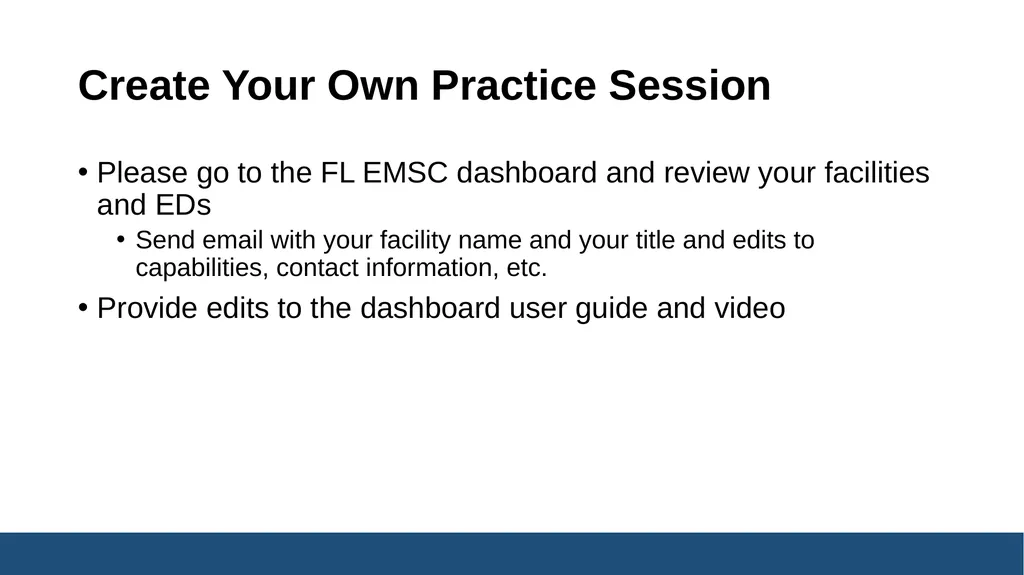 Create Your Own Practice Session

• Please go to the FL EMSC dashboard and review your facilities and EDs
  • Send email with your facility name and your title and edits to capabilities, contact information, etc.
• Provide edits to the dashboard user guide and video